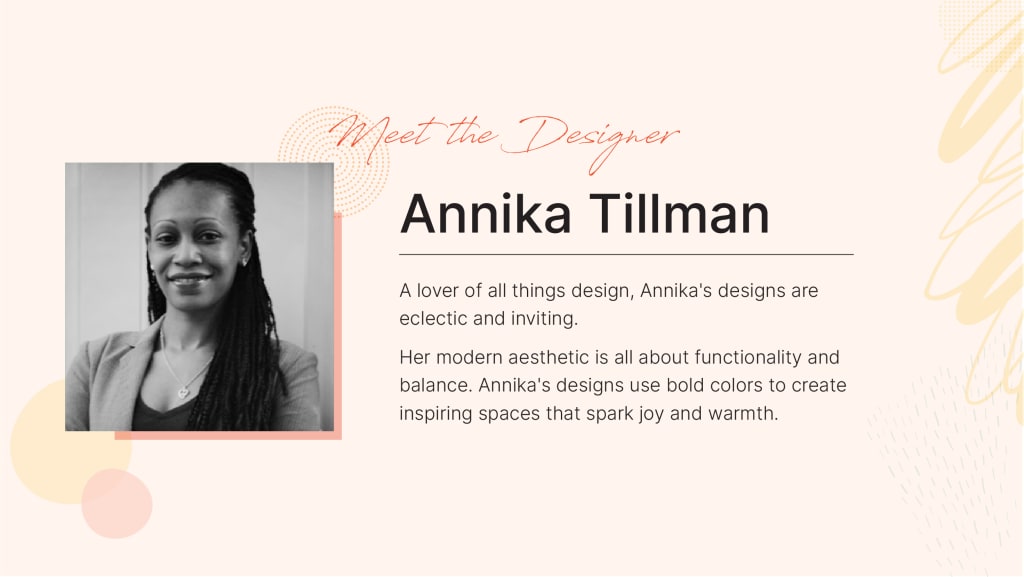 Meet the Designer

Annika Tillman

A lover of all things design, Annika's designs are eclectic and inviting.

Her modern aesthetic is all about functionality and balance. Annika's designs use bold colors to create inspiring spaces that spark joy and warmth.